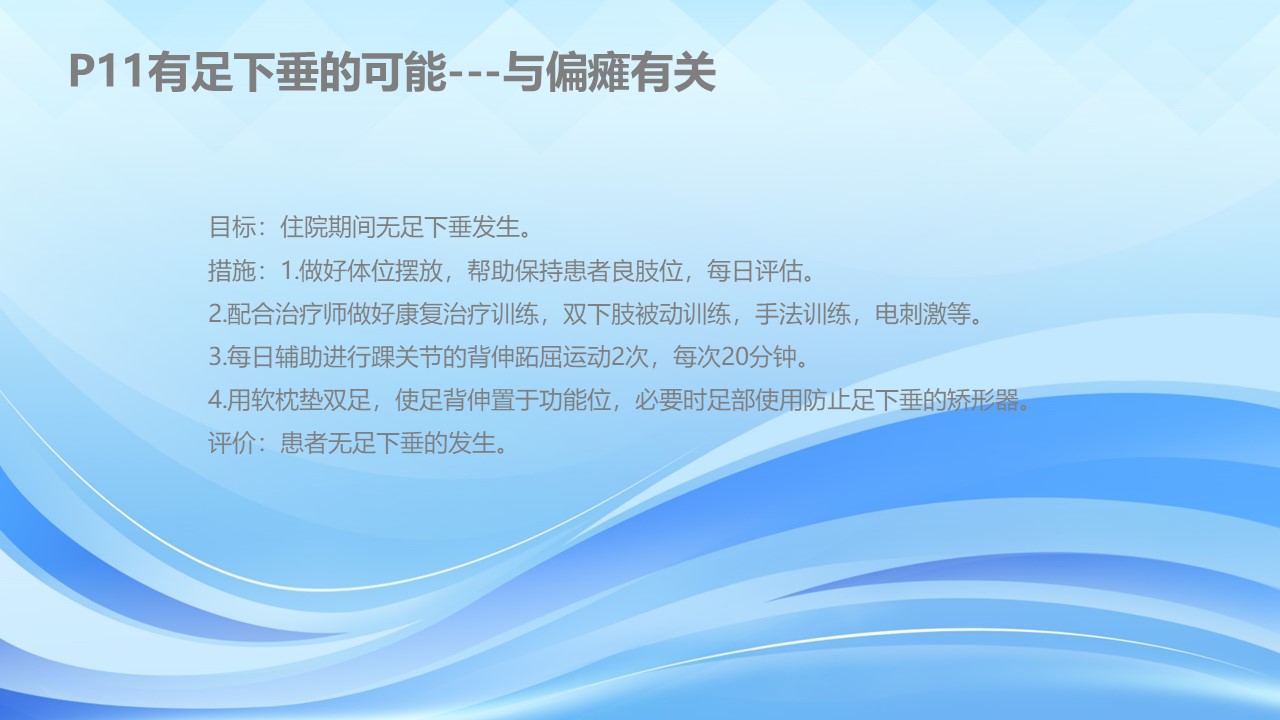 P11有足下垂的可能---与偏瘫有关

目标：住院期间无足下垂发生。
措施：1.做好体位摆放，帮助保持患者良肢位，每日评估。
2.配合治疗师做好康复治疗训练，双下肢被动训练，手法训练，电刺激等。
3.每日辅助进行踝关节的背伸跖屈运动2次，每次20分钟。
4.用软枕垫双足，使足背伸置于功能位，必要时足部使用防止足下垂的矫形器。
评价：患者无足下垂的发生。